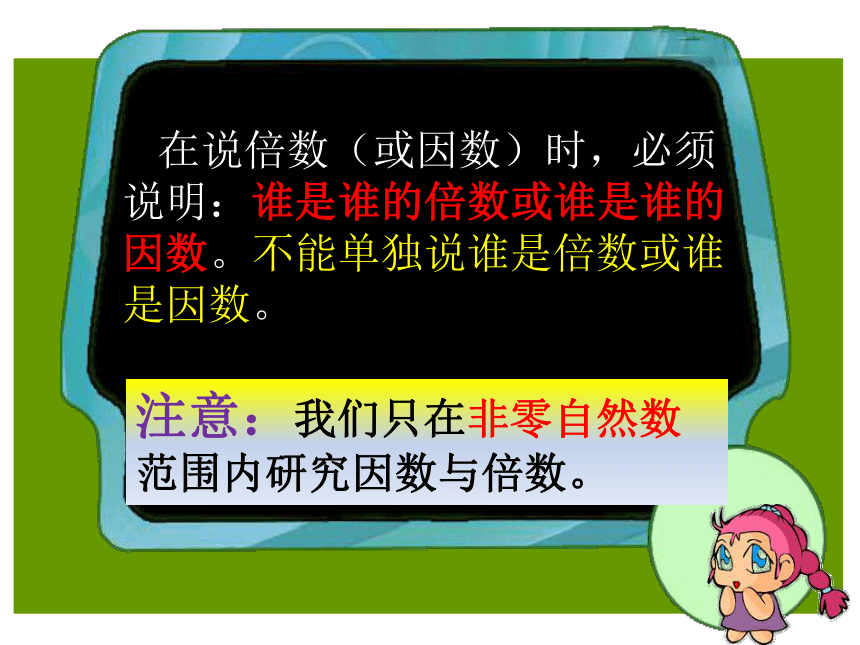 在说倍数（或因数）时，必须说明：谁是谁的倍数或谁是谁的因数。不能单独说谁是倍数或谁是因数。

注意：我们只在非零自然数范围内研究因数与倍数。